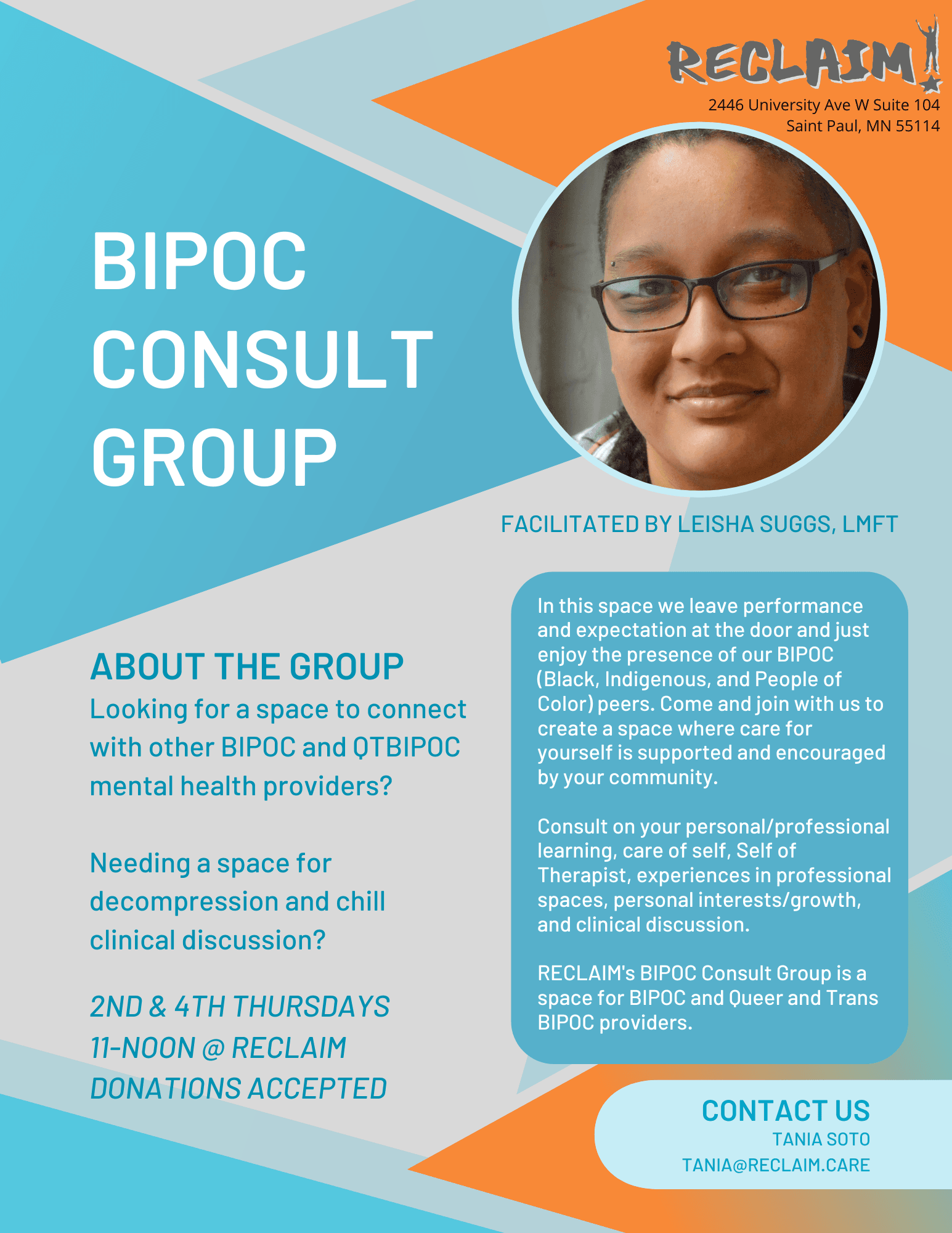 RECLAIM!
2446 University Ave W Suite 104
Saint Paul, MN 55114

BIPOC CONSULT GROUP

FACILITATED BY LEISHA SUGGS, LMFT

ABOUT THE GROUP
Looking for a space to connect with other BIPOC and QTBIPOC mental health providers?

Needing a space for decompression and chill clinical discussion?

2ND & 4TH THURSDAYS
11-NOON @ RECLAIM
DONATIONS ACCEPTED

In this space we leave performance and expectation at the door and just enjoy the presence of our BIPOC (Black, Indigenous, and People of Color) peers. Come and join with us to create a space where care for yourself is supported and encouraged by your community.

Consult on your personal/professional learning, care of self, Self of Therapist, experiences in professional spaces, personal interests/growth, and clinical discussion.

RECLAIM's BIPOC Consult Group is a space for BIPOC and Queer and Trans BIPOC providers.

CONTACT US
TANIA SOTO
TANIA@RECLAIM.CARE